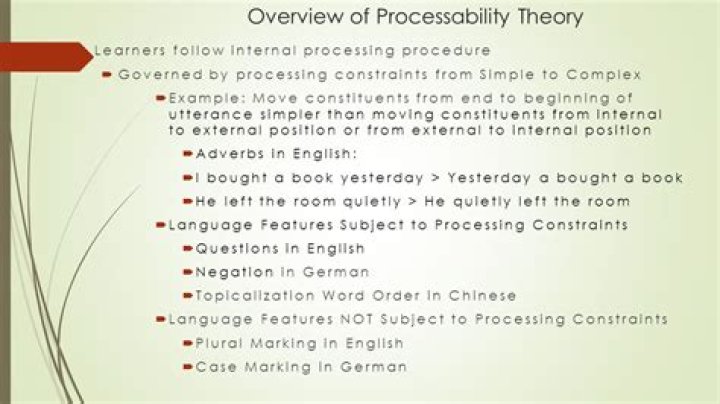 Overview of Processability Theory

Learners follow internal processing procedure

Governed by processing constraints from Simple to Complex

Example: Move constituents from end to beginning of utterance simpler than moving constituents from internal to external position or from external to internal position

Adverbs in English:

I bought a book yesterday > Yesterday a bought a book

He left the room quietly > He quietly left the room

Language Features Subject to Processing Constraints

Questions in English

Negation in German

Topicalization Word Order in Chinese

Language Features NOT Subject to Processing Constraints

Plural Marking in English

Case Marking in German